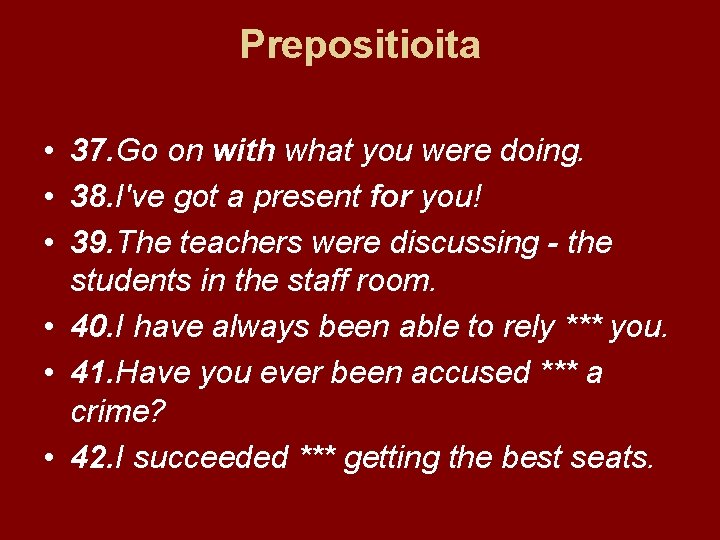 Prepositioita

• 37.Go on with what you were doing.
• 38.I've got a present for you!
• 39.The teachers were discussing - the students in the staff room.
• 40.I have always been able to rely *** you.
• 41.Have you ever been accused *** a crime?
• 42.I succeeded *** getting the best seats.